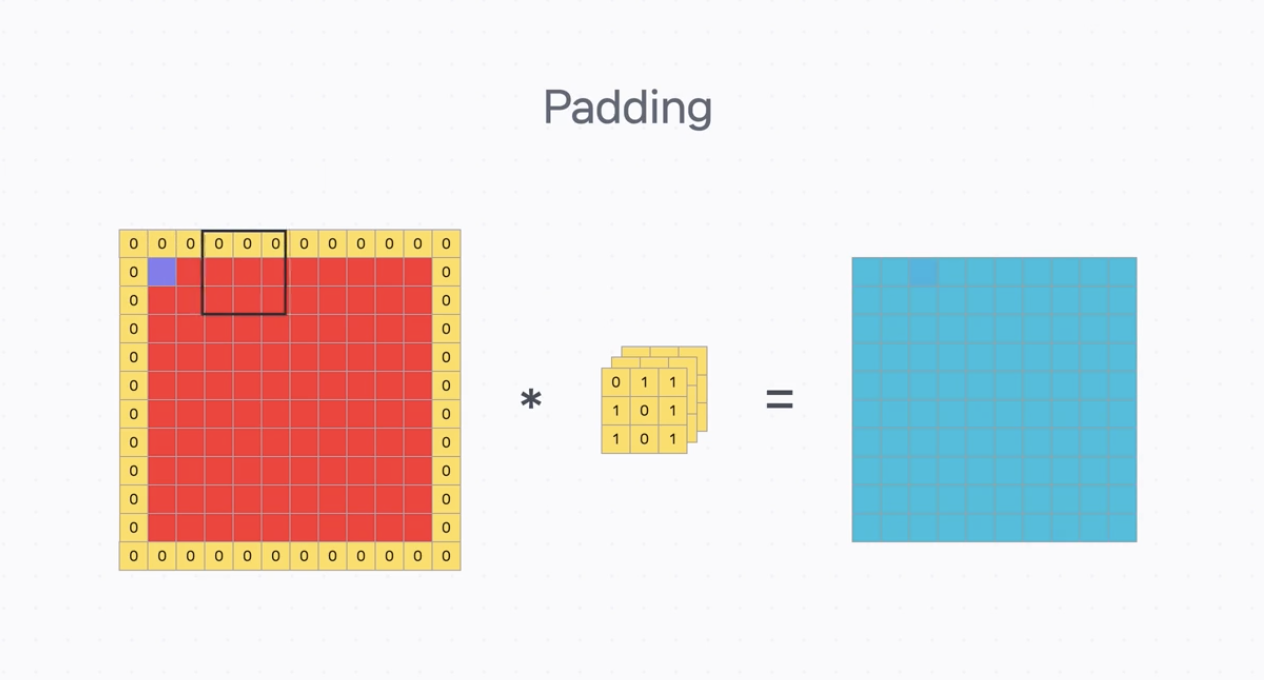 Padding

| 0 | 0 | 0 | 0 | 0 | 0 | 0 | 0 | 0 | 0 | 0 | 0 |
|---|---|---|---|---|---|---|---|---|---|---|---|
| 0 | | | | | | | | | | | 0 |
| 0 | | | | | | | | | | | 0 |
| 0 | | | | | | | | | | | 0 |
| 0 | | | | | | | | | | | 0 |
| 0 | | | | | | | | | | | 0 |
| 0 | | | | | | | | | | | 0 |
| 0 | | | | | | | | | | | 0 |
| 0 | | | | | | | | | | | 0 |
| 0 | | | | | | | | | | | 0 |
| 0 | | | | | | | | | | | 0 |
| 0 | 0 | 0 | 0 | 0 | 0 | 0 | 0 | 0 | 0 | 0 | 0 |

*

| 0 | 1 | 1 |
|---|---|---|
| 1 | 0 | 1 |
| 1 | 0 | 1 |

=